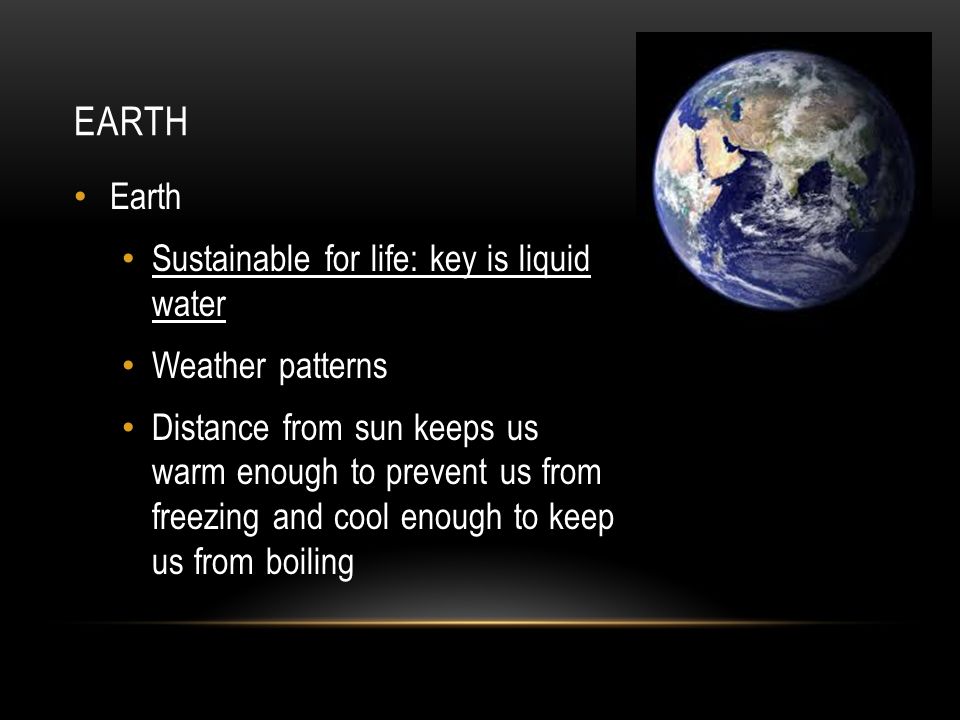 EARTH

• Earth

• Sustainable for life: key is liquid water

• Weather patterns

• Distance from sun keeps us warm enough to prevent us from freezing and cool enough to keep us from boiling